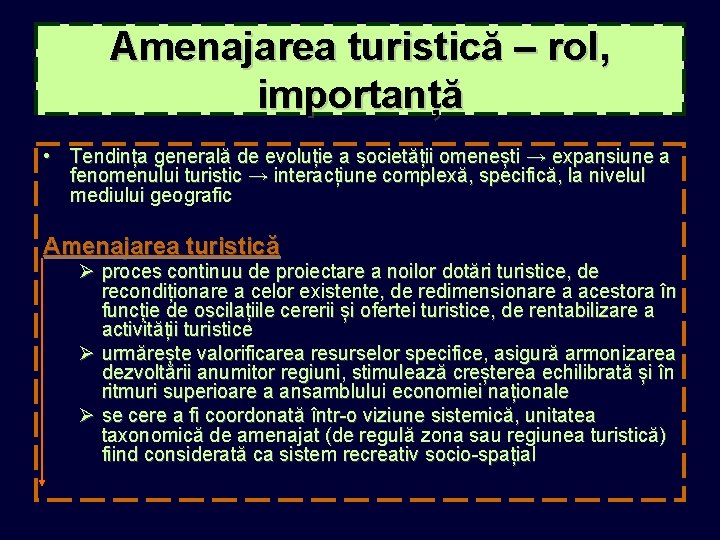 Amenajarea turistică – rol, importanță

• Tendința generală de evoluție a societății omenești → expansiune a fenomenului turistic → interacțiune complexă, specifică, la nivelul mediului geografic

Amenajarea turistică

➢ proces continuu de proiectare a noilor dotări turistice, de recondiționare a celor existente, de redimensionare a acestora în funcție de oscilațiile cererii și ofertei turistice, de rentabilizare a activității turistice

➢ urmărește valorificarea resurselor specifice, asigură armonizarea dezvoltării anumitor regiuni, stimulează creșterea echilibrată și în ritmuri superioare a ansamblului economiei naționale

➢ se cere a fi coordonată într-o viziune sistemică, unitatea taxonomică de amenajat (de regulă zona sau regiunea turistică) fiind considerată ca sistem recreativ socio-spațial